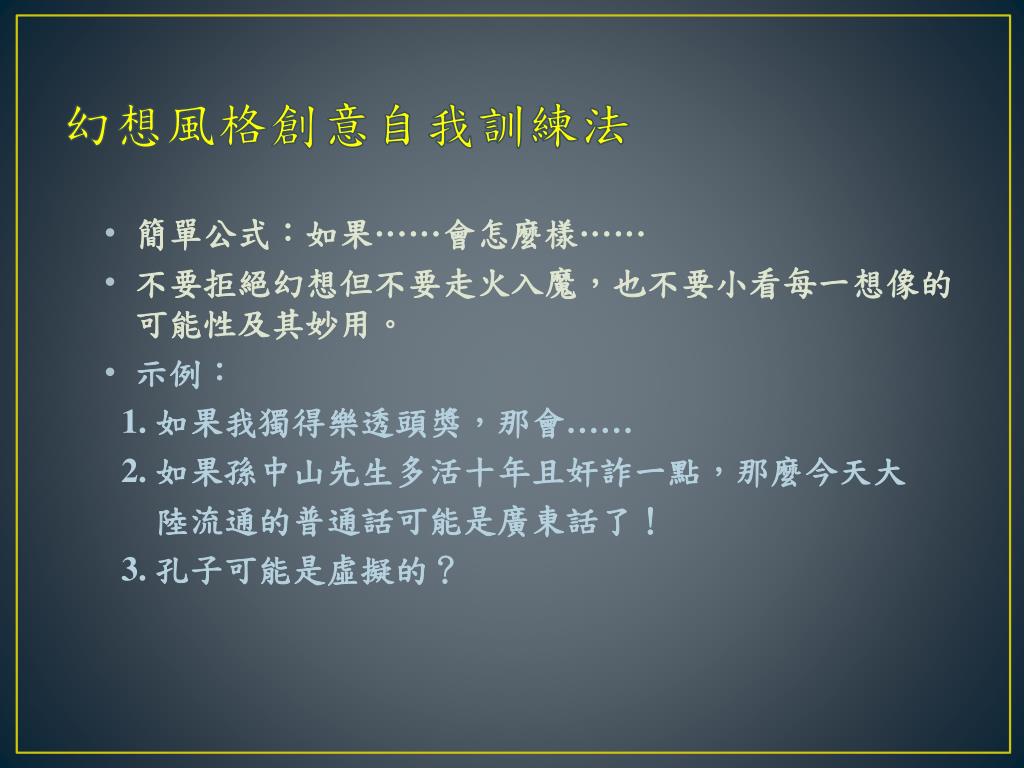 幻想風格創意自我訓練法

• 簡單公式：如果……會怎麼樣……
• 不要拒絕幻想但不要走火入魔，也不要小看每一想像的可能性及其妙用。
• 示例：
1. 如果我獨得樂透頭獎，那會……
2. 如果孫中山先生多活十年且奸詐一點，那麼今天大陸流通的普通話可能是廣東話了！
3. 孔子可能是虛擬的？